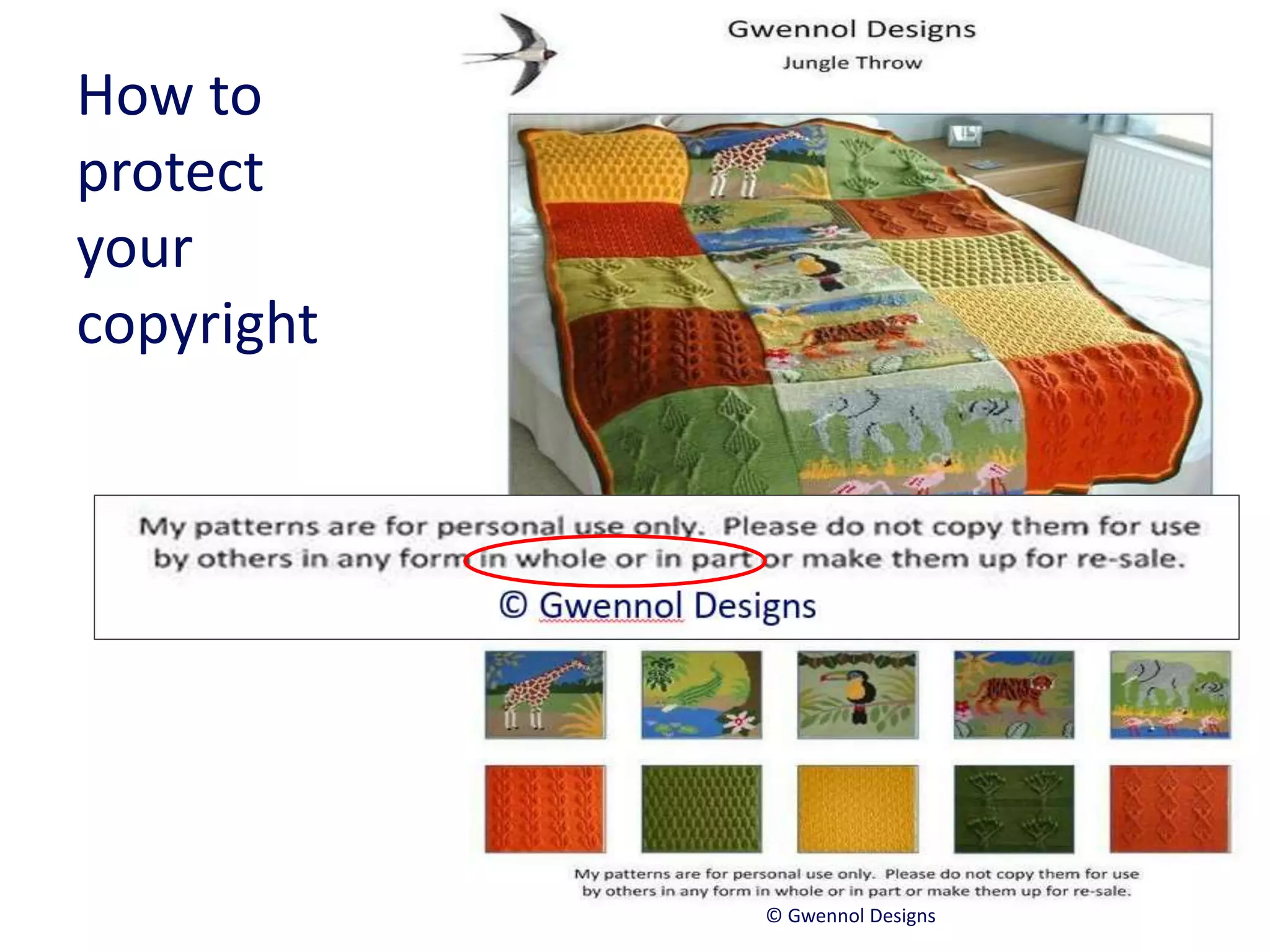 How to protect your copyright

Gwennol Designs

Jungle Throw

My patterns are for personal use only. Please do not copy them for use by others in any form in whole or in part or make them up for re-sale.

© Gwennol Designs

My patterns are for personal use only. Please do not copy them for use by others in any form in whole or in part or make them up for re-sale.

© Gwennol Designs